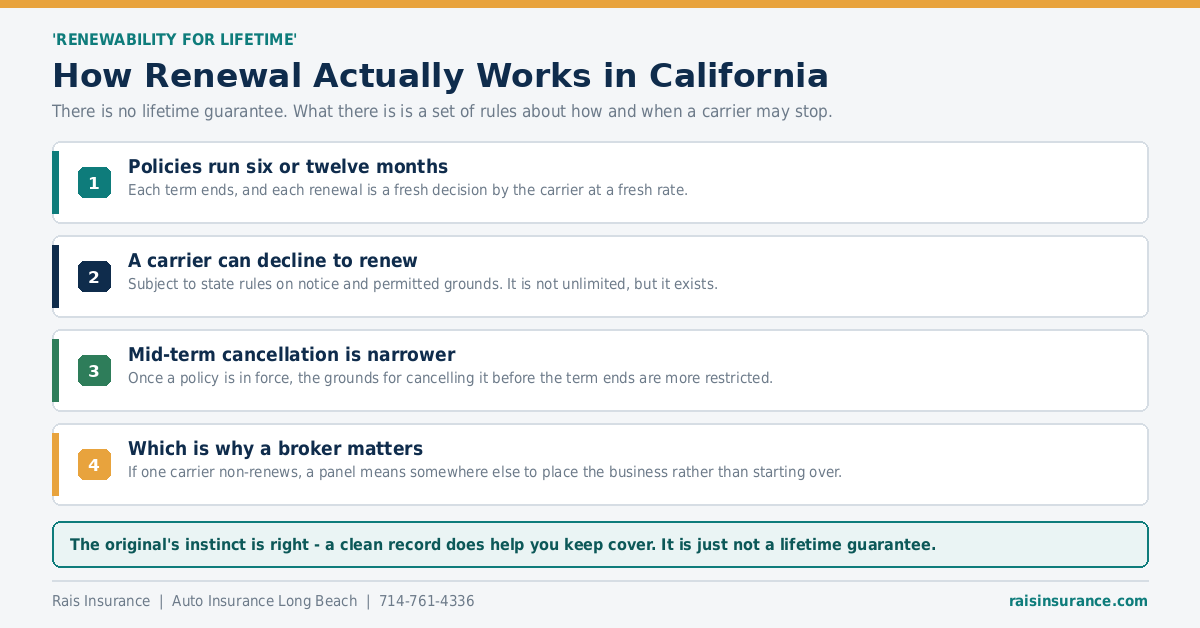 'RENEWABILITY FOR LIFETIME'

How Renewal Actually Works in California

There is no lifetime guarantee. What there is is a set of rules about how and when a carrier may stop.

1
Policies run six or twelve months
Each term ends, and each renewal is a fresh decision by the carrier at a fresh rate.

2
A carrier can decline to renew
Subject to state rules on notice and permitted grounds. It is not unlimited, but it exists.

3
Mid-term cancellation is narrower
Once a policy is in force, the grounds for cancelling it before the term ends are more restricted.

4
Which is why a broker matters
If one carrier non-renews, a panel means somewhere else to place the business rather than starting over.

The original's instinct is right - a clean record does help you keep cover. It is just not a lifetime guarantee.

Rais Insurance | Auto Insurance Long Beach | 714-761-4336

raisinsurance.com